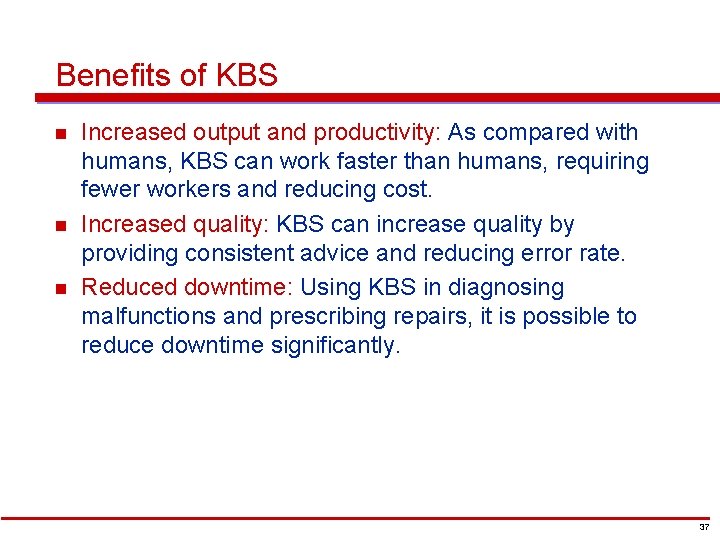 Benefits of KBS

- Increased output and productivity: As compared with humans, KBS can work faster than humans, requiring fewer workers and reducing cost.
- Increased quality: KBS can increase quality by providing consistent advice and reducing error rate.
- Reduced downtime: Using KBS in diagnosing malfunctions and prescribing repairs, it is possible to reduce downtime significantly.

37